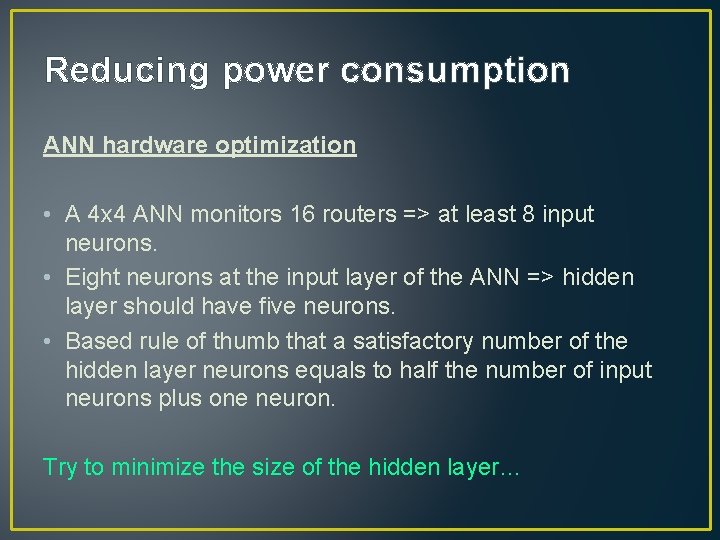 Reducing power consumption

ANN hardware optimization

• A 4x4 ANN monitors 16 routers => at least 8 input neurons.
• Eight neurons at the input layer of the ANN => hidden layer should have five neurons.
• Based rule of thumb that a satisfactory number of the hidden layer neurons equals to half the number of input neurons plus one neuron.

Try to minimize the size of the hidden layer…